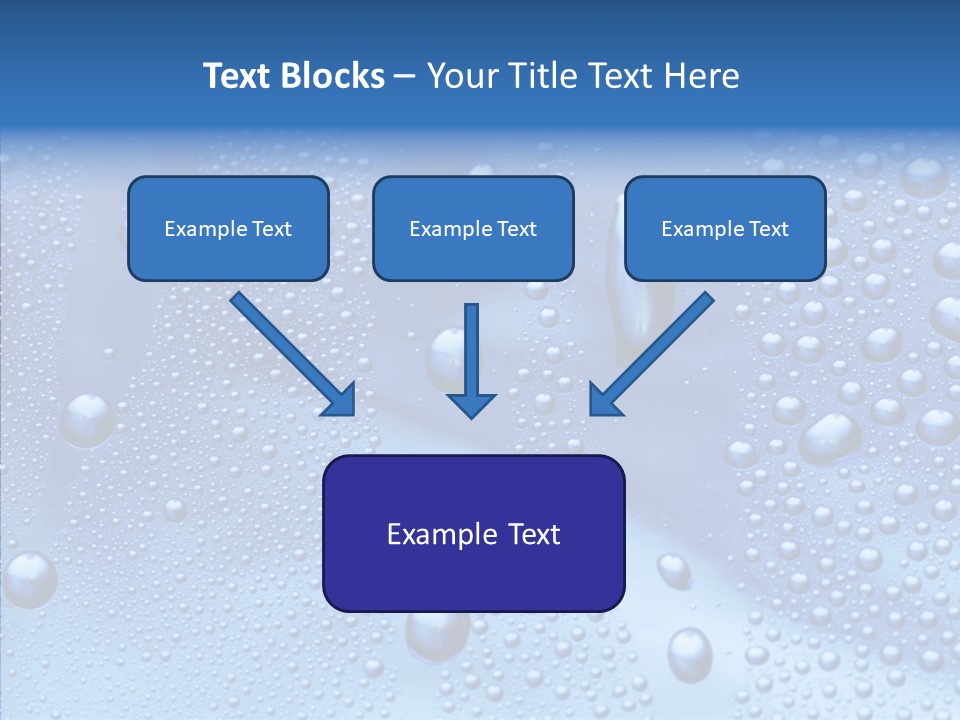 Text Blocks – Your Title Text Here

Example Text

Example Text

Example Text

Example Text